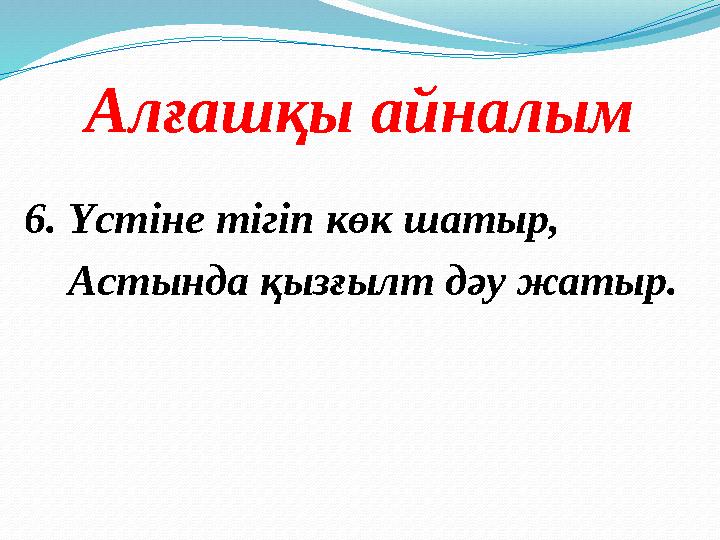 Алғашқы айналым

6. Үстіне тігіп көк шатыр,
Астында қызғылт дәу жатыр.